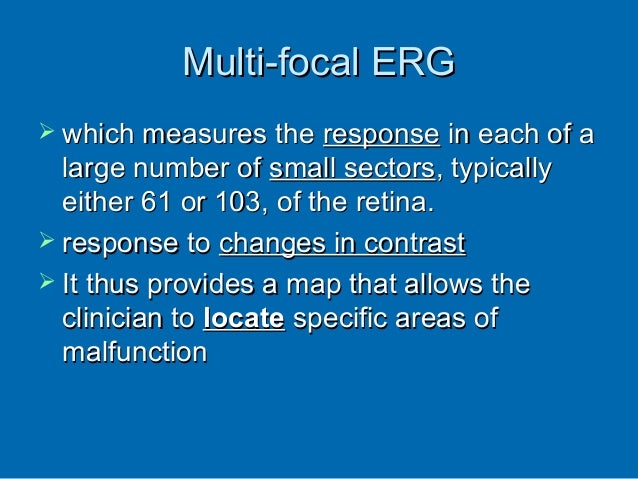 Multi-focal ERG

➢ which measures the response in each of a large number of small sectors, typically either 61 or 103, of the retina.

➢ response to changes in contrast

➢ It thus provides a map that allows the clinician to locate specific areas of malfunction